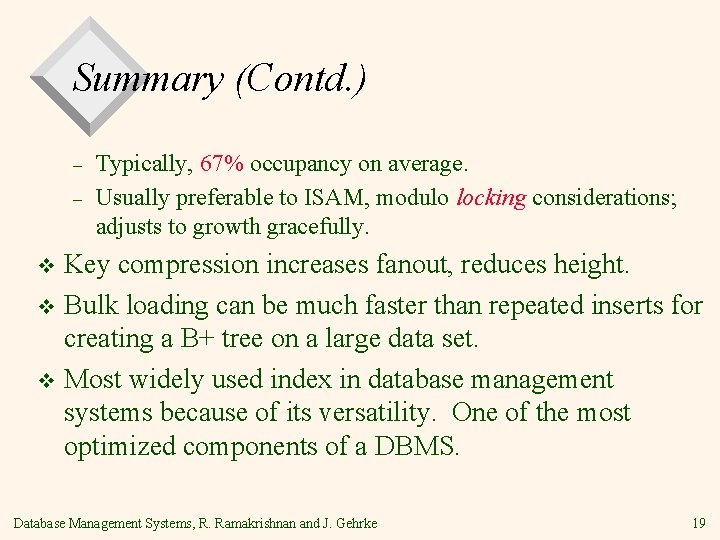 Summary (Contd.)

– Typically, 67% occupancy on average.

– Usually preferable to ISAM, modulo locking considerations; adjusts to growth gracefully.

❖ Key compression increases fanout, reduces height.

❖ Bulk loading can be much faster than repeated inserts for creating a B+ tree on a large data set.

❖ Most widely used index in database management systems because of its versatility. One of the most optimized components of a DBMS.

Database Management Systems, R. Ramakrishnan and J. Gehrke

19